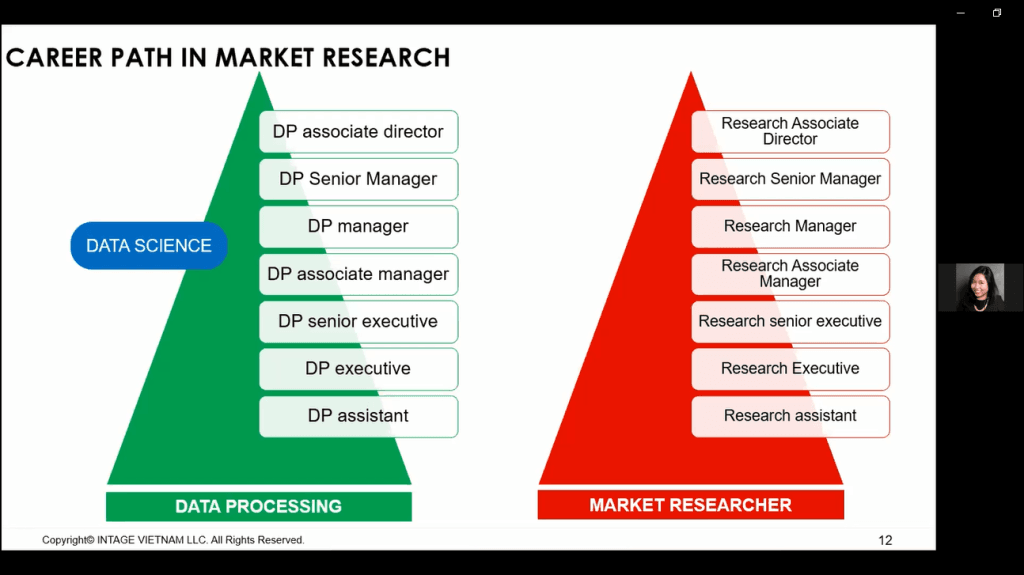 CAREER PATH IN MARKET RESEARCH

DATA SCIENCE

DP associate director
DP Senior Manager
DP manager
DP associate manager
DP senior executive
DP executive
DP assistant

DATA PROCESSING

Research Associate Director
Research Senior Manager
Research Manager
Research Associate Manager
Research senior executive
Research Executive
Research assistant

MARKET RESEARCHER

Copyright© INTAGE VIETNAM LLC. All Rights Reserved.

12